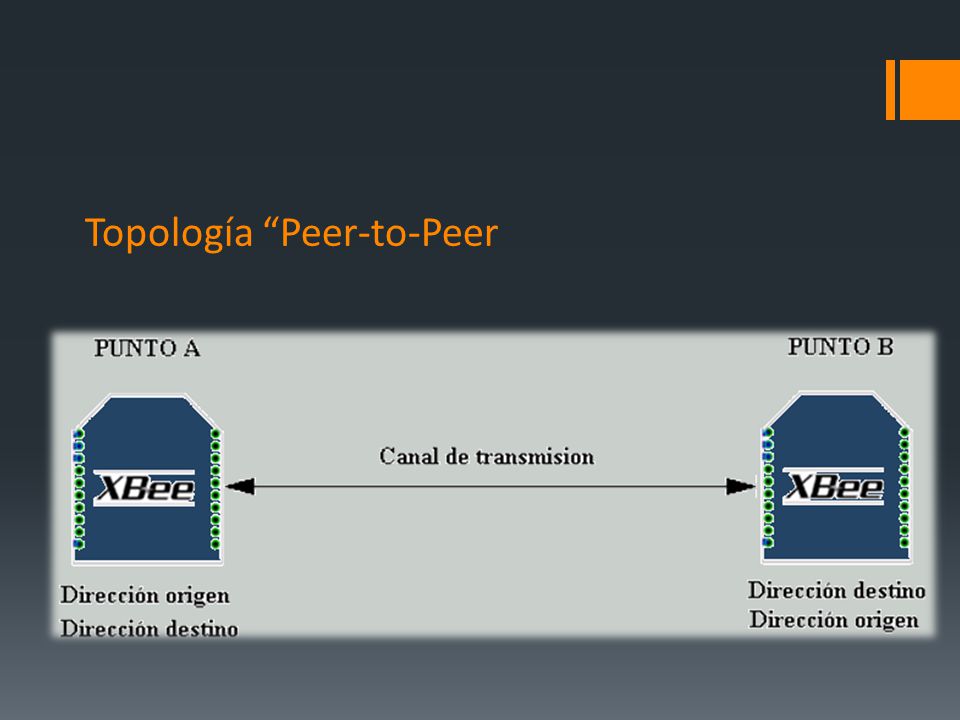 Topología “Peer-to-Peer

PUNTO A

XBee

Dirección origen
Dirección destino

Canal de transmision

PUNTO B

XBee

Dirección destino
Dirección origen